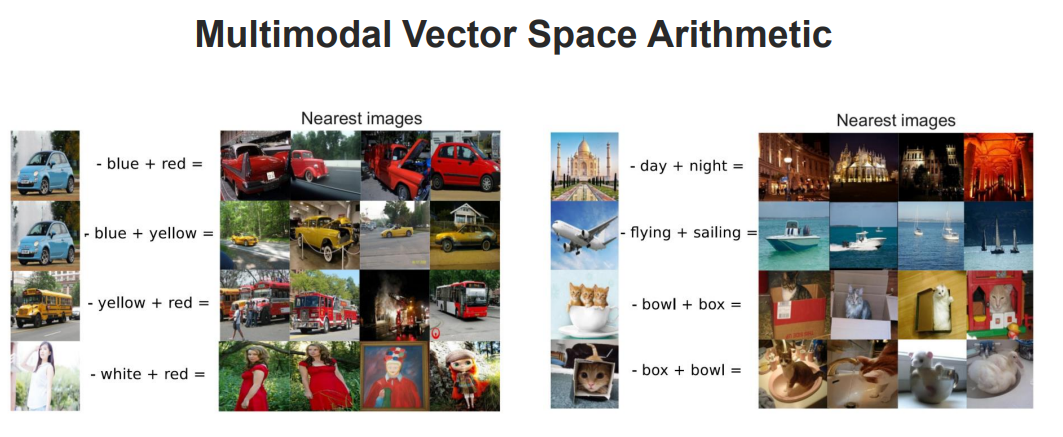 Multimodal Vector Space Arithmetic

Nearest images

- blue + red =

- blue + yellow =

- yellow + red =

- white + red =

Nearest images

- day + night =

- flying + sailing =

- bowl + box =

- box + bowl =